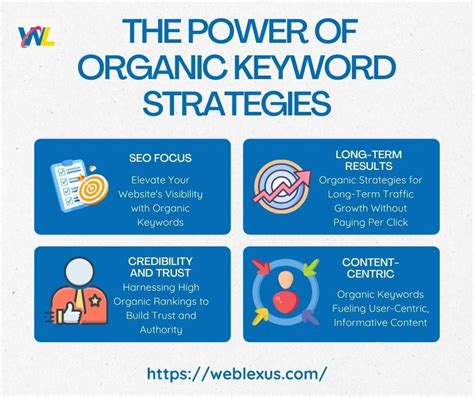 WL

THE POWER OF ORGANIC KEYWORD STRATEGIES

SEO FOCUS

Elevate Your Website's Visibility with Organic Keywords

LONG-TERM RESULTS

Organic Strategies for Long-Term Traffic Growth Without Paying Per Click

CREDIBILITY AND TRUST

Harnessing High Organic Rankings to Build Trust and Authority

CONTENT-CENTRIC

Organic Keywords Fueling User-Centric, Informative Content

https://weblexus.com/